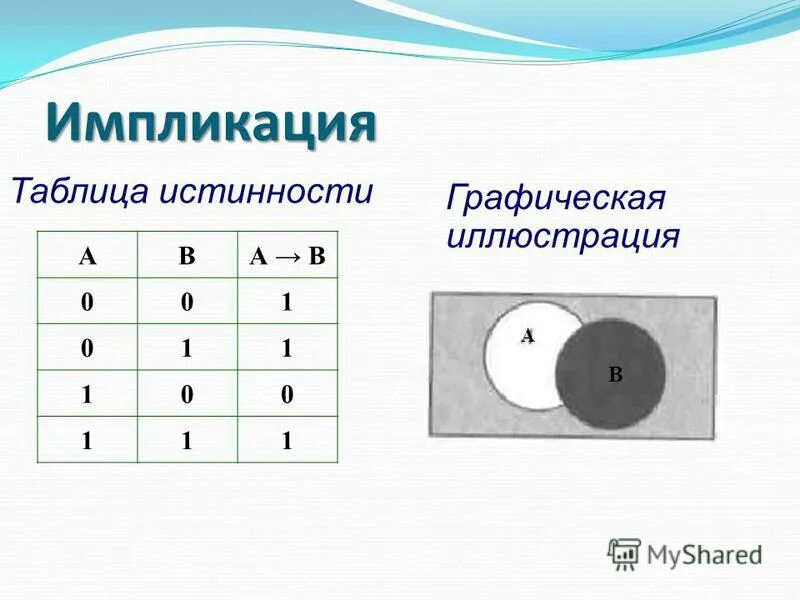 Импликация

Таблица истинности

| A | B | A → B |
|---|---|---|
| 0 | 0 | 1 |
| 0 | 1 | 1 |
| 1 | 0 | 0 |
| 1 | 1 | 1 |

Графическая иллюстрация

A

B

MyShared